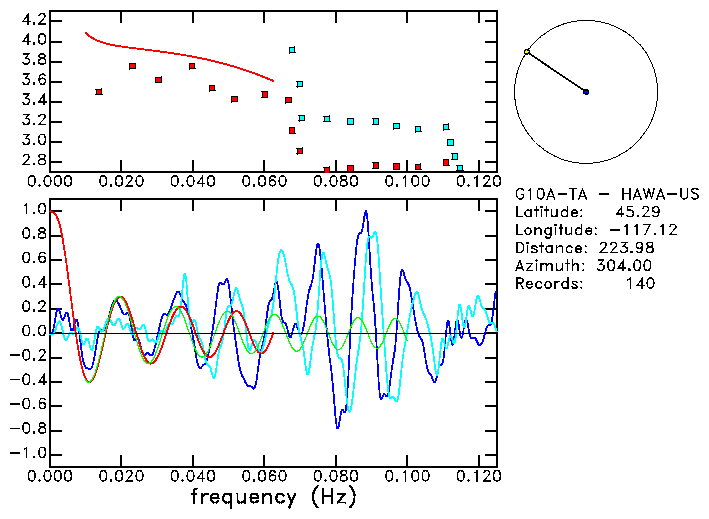 4.2
4.0
3.8
3.6
3.4
3.2
3.0
2.8
0.000 0.020 0.040 0.060 0.080 0.100 0.120

G10A-TA - HAWA-US
Latitude: 45.29
Longitude: -117.12
Distance: 223.98
Azimuth: 304.00
Records: 140

1.0
0.8
0.6
0.4
0.2
0.0
-0.2
-0.4
-0.6
-0.8
-1.0
0.000 0.020 0.040 0.060 0.080 0.100 0.120
frequency (Hz)